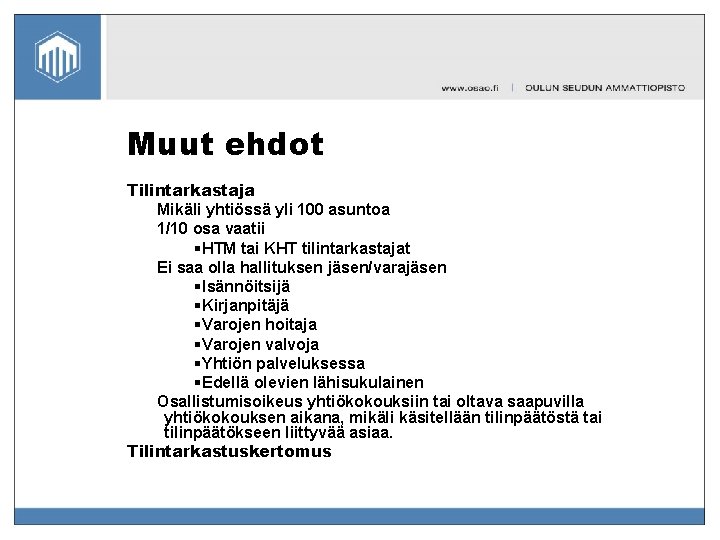 www.osao.fi | OULUN SEUDUN AMMATTIOPISTO

Muut ehdot

Tilintarkastaja
Mikäli yhtiössä yli 100 asuntoa
1/10 osa vaatii
▪HTM tai KHT tilintarkastajat
Ei saa olla hallituksen jäsen/varajäsen
▪Isännöitsijä
▪Kirjanpitäjä
▪Varojen hoitaja
▪Varojen valvoja
▪Yhtiön palveluksessa
▪Edellä olevien lähisukulainen
Osallistumisoikeus yhtiökokouksiin tai oltava saapuvilla yhtiökokouksen aikana, mikäli käsitellään tilinpäätöstä tai tilinpäätökseen liittyvää asiaa.
Tilintarkastuskertomus